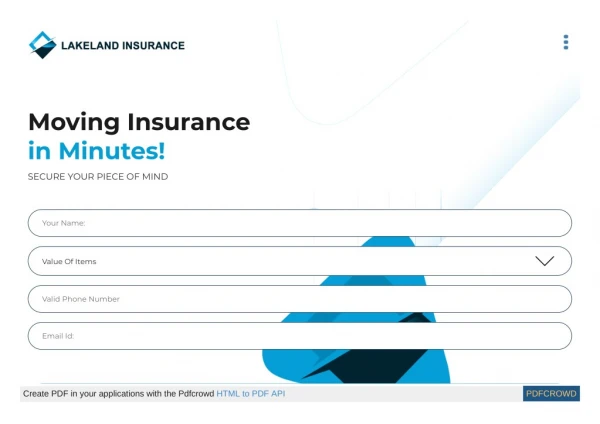 LAKELAND INSURANCE

Moving Insurance
in Minutes!

SECURE YOUR PIECE OF MIND

Your Name:

Value Of Items

Valid Phone Number

Email Id:

Create PDF in your applications with the Pdfcrowd HTML to PDF API

PDFCROWD